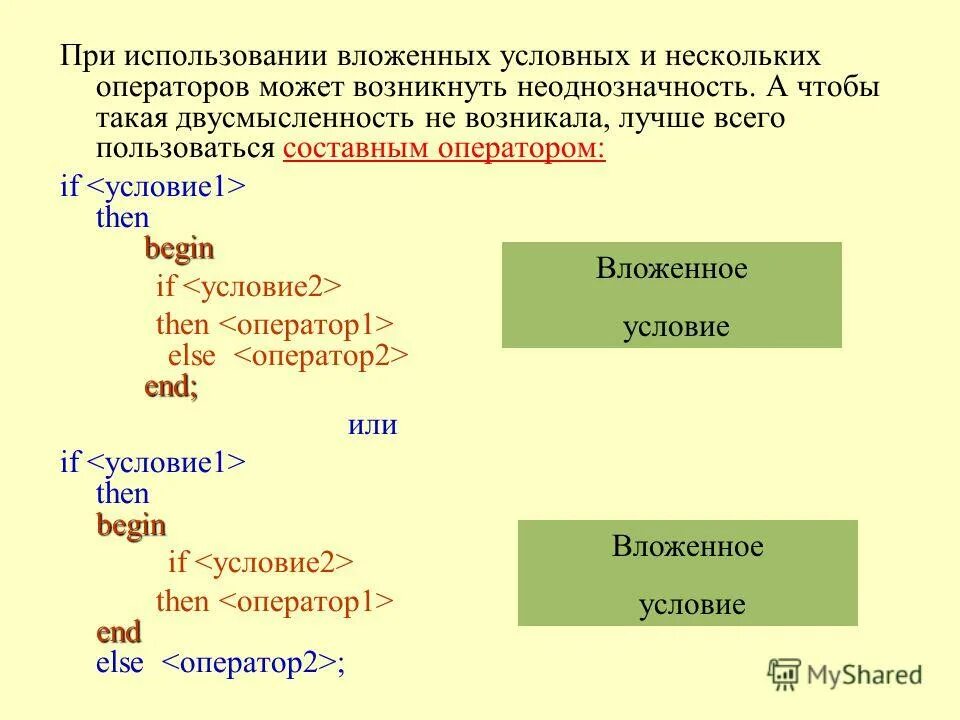 При использовании вложенных условных и нескольких операторов может возникнуть неоднозначность. А чтобы такая двусмысленность не возникала, лучше всего пользоваться составным оператором:

if <условие1>
then
begin
if <условие2>
then <оператор1>
else <оператор2>
end;

Вложенное условие

или

if <условие1>
then
begin
if <условие2>
then <оператор1>
end
else <оператор2>;

Вложенное условие

MyShared